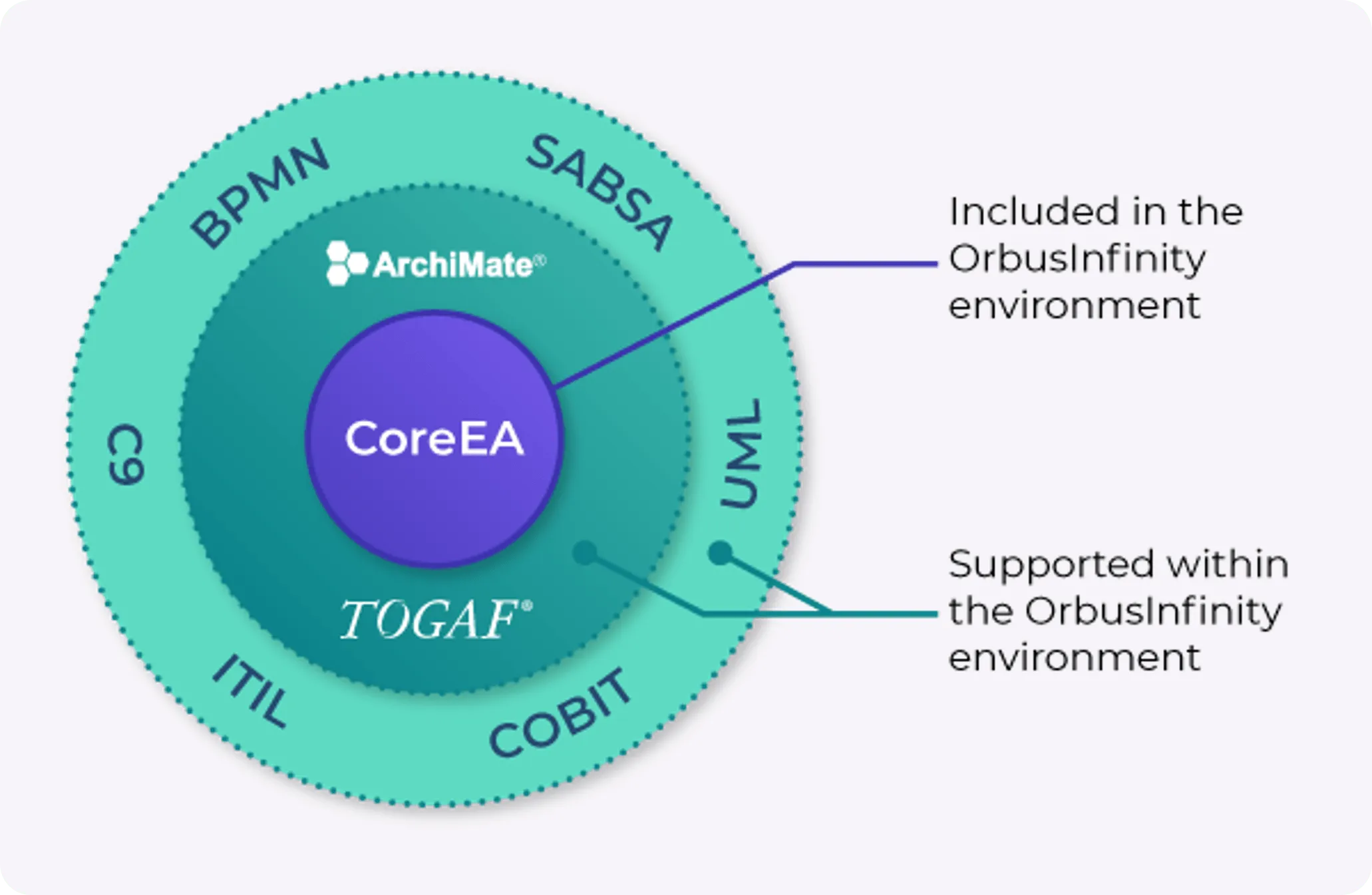 BPMN

SABSA

ArchiMate®

CoreEA

C9

UML

TOGAF®

ITIL

COBIT

Included in the OrbusInfinity environment

Supported within the OrbusInfinity environment